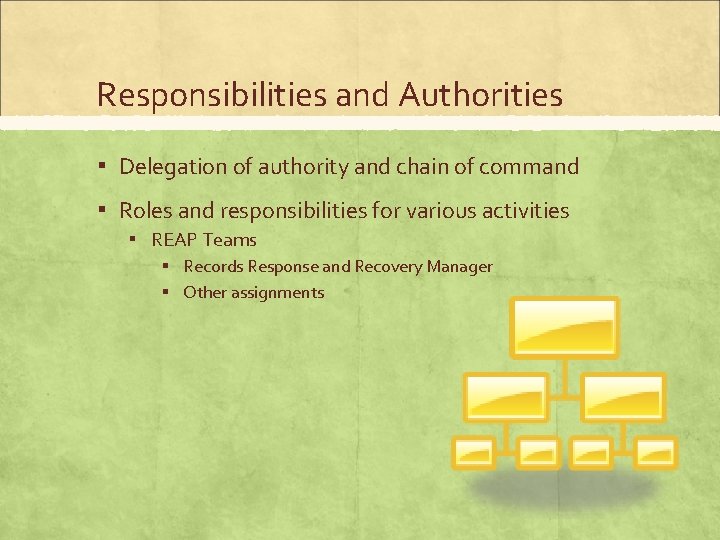 Responsibilities and Authorities

▪ Delegation of authority and chain of command

▪ Roles and responsibilities for various activities
  ▪ REAP Teams
    ▪ Records Response and Recovery Manager
    ▪ Other assignments